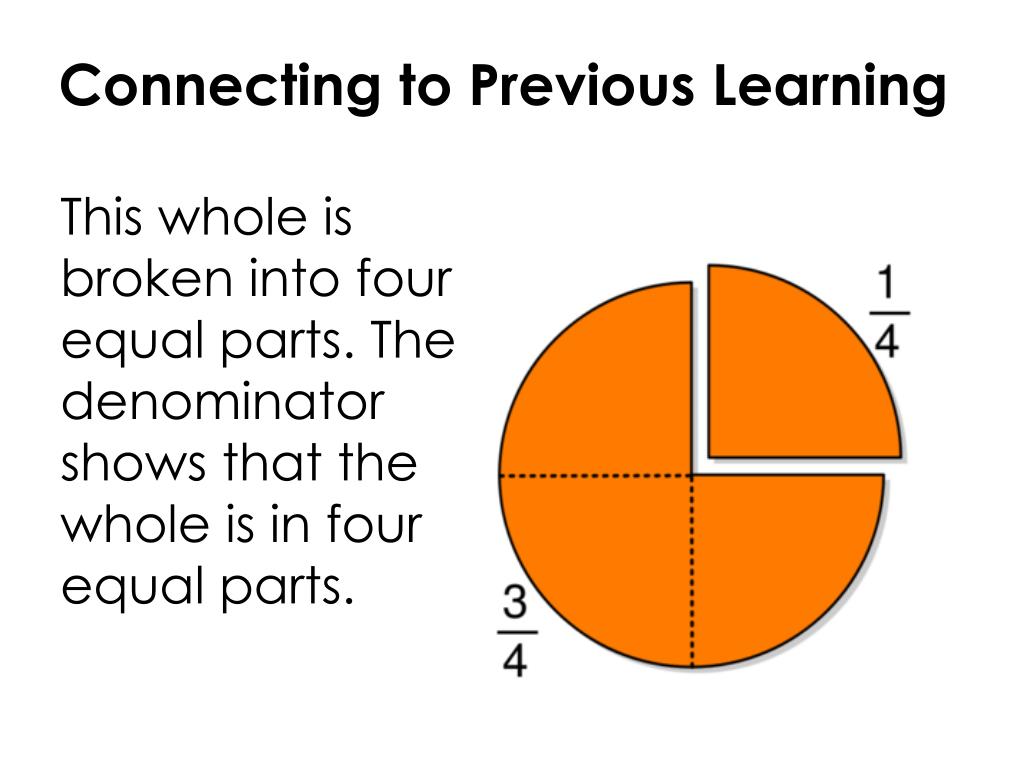 Connecting to Previous Learning

This whole is broken into four equal parts. The denominator shows that the whole is in four equal parts.

$\frac{1}{4}$

$\frac{3}{4}$